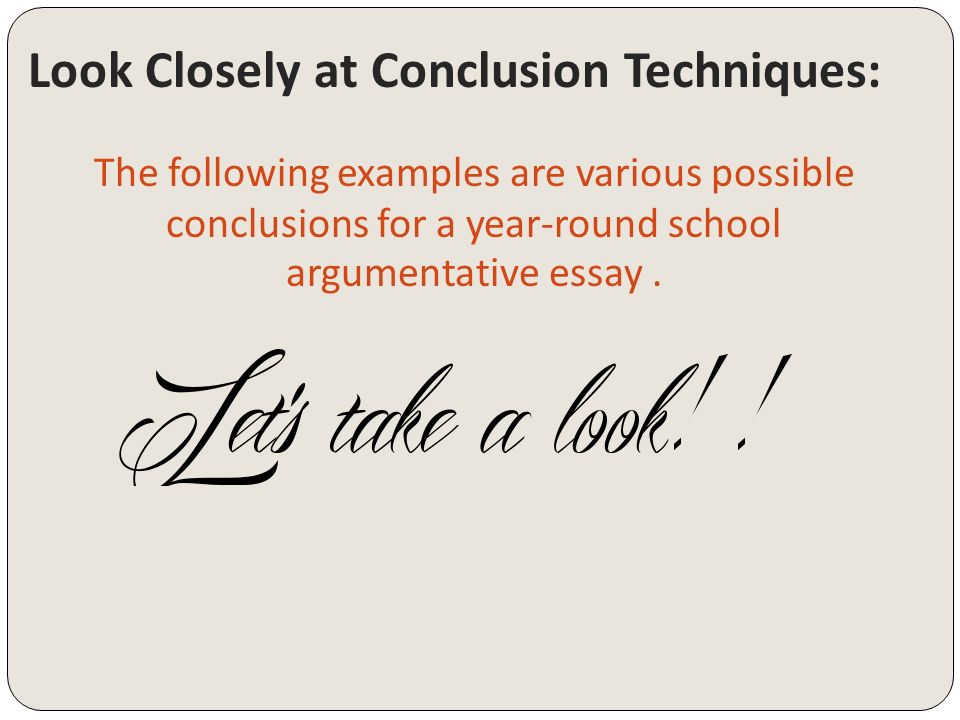 Look Closely at Conclusion Techniques:

The following examples are various possible conclusions for a year-round school argumentative essay .

Let's take a look! !